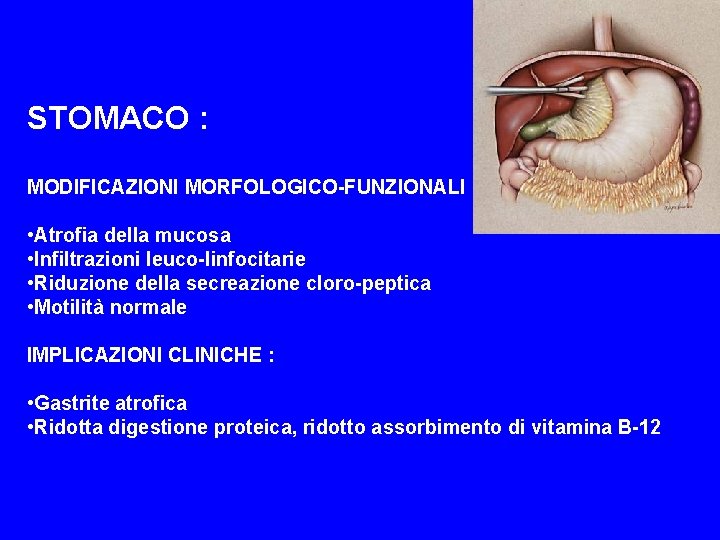 STOMACO :

MODIFICAZIONI MORFOLOGICO-FUNZIONALI

•Atrofia della mucosa
•Infiltrazioni leuco-linfocitarie
•Riduzione della secreazione cloro-peptica
•Motilità normale

IMPLICAZIONI CLINICHE :

•Gastrite atrofica
•Ridotta digestione proteica, ridotto assorbimento di vitamina B-12